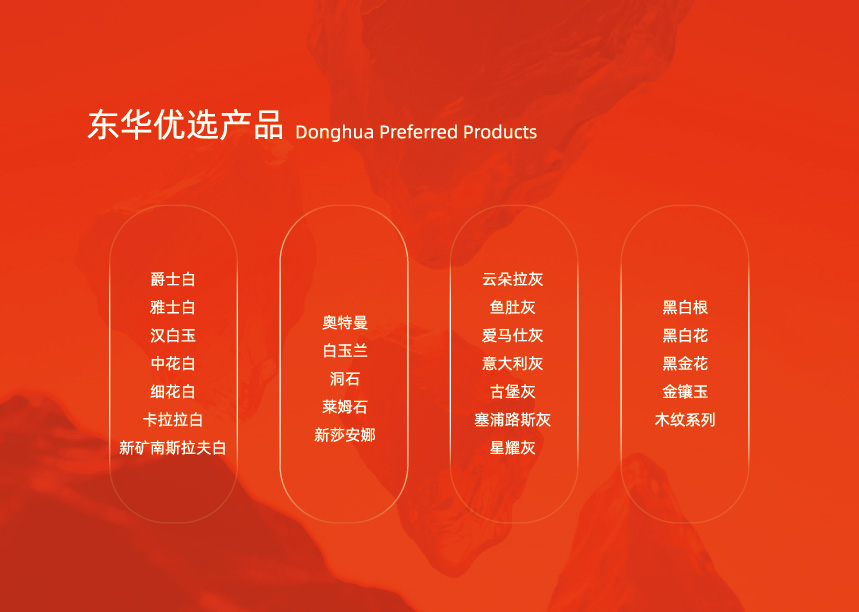 东华优选产品 Donghua Preferred Products

爵士白
雅士白
汉白玉
中花白
细花白
卡拉拉白
新矿南斯拉夫白

奥特曼
白玉兰
洞石
莱姆石
新莎安娜

云朵拉灰
鱼肚灰
爱马仕灰
意大利灰
古堡灰
塞浦路斯灰
星耀灰

黑白根
黑白花
黑金花
金镶玉
木纹系列